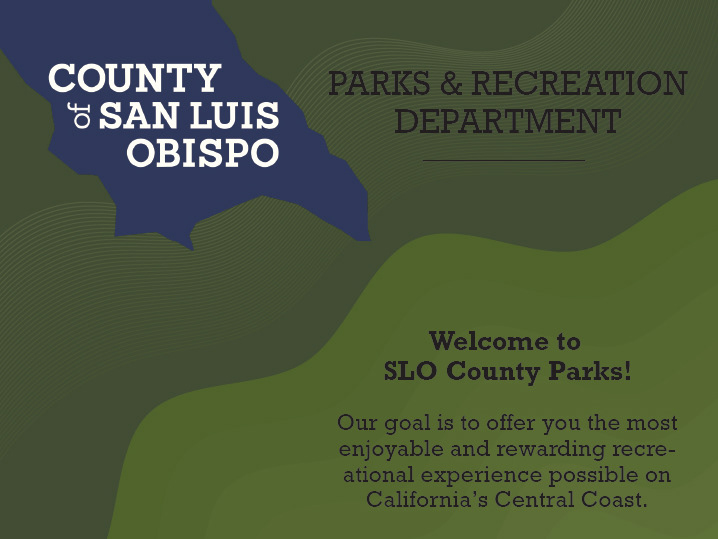 COUNTY
of SAN LUIS
OBISPO

PARKS & RECREATION
DEPARTMENT

Welcome to
SLO County Parks!

Our goal is to offer you the most enjoyable and rewarding recreational experience possible on California's Central Coast.